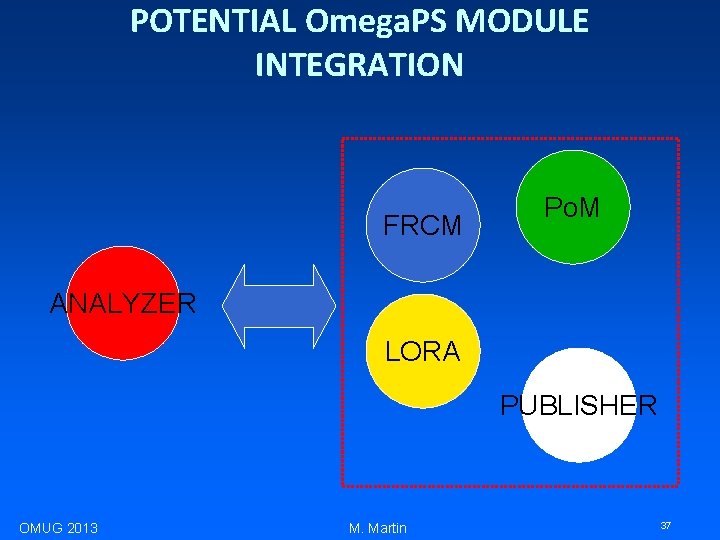 POTENTIAL OmegaPS MODULE INTEGRATION

ANALYZER

FRCM

PoM

LORA

PUBLISHER

OMUG 2013

M. Martin

37